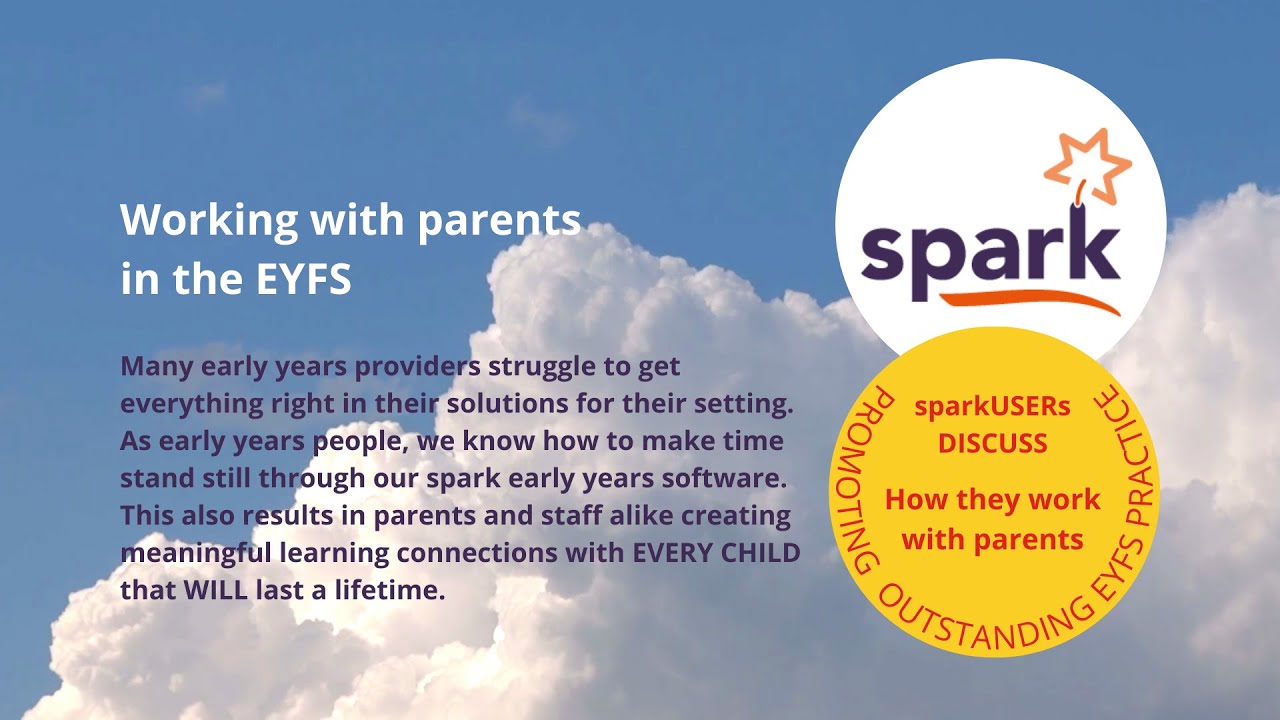 Working with parents in the EYFS

Many early years providers struggle to get everything right in their solutions for their setting. As early years people, we know how to make time stand still through our spark early years software. This also results in parents and staff alike creating meaningful learning connections with EVERY CHILD that WILL last a lifetime.

spark

sparkUSERs DISCUSS

How they work with parents

PROMOTING OUTSTANDING EYFS PRACTICE